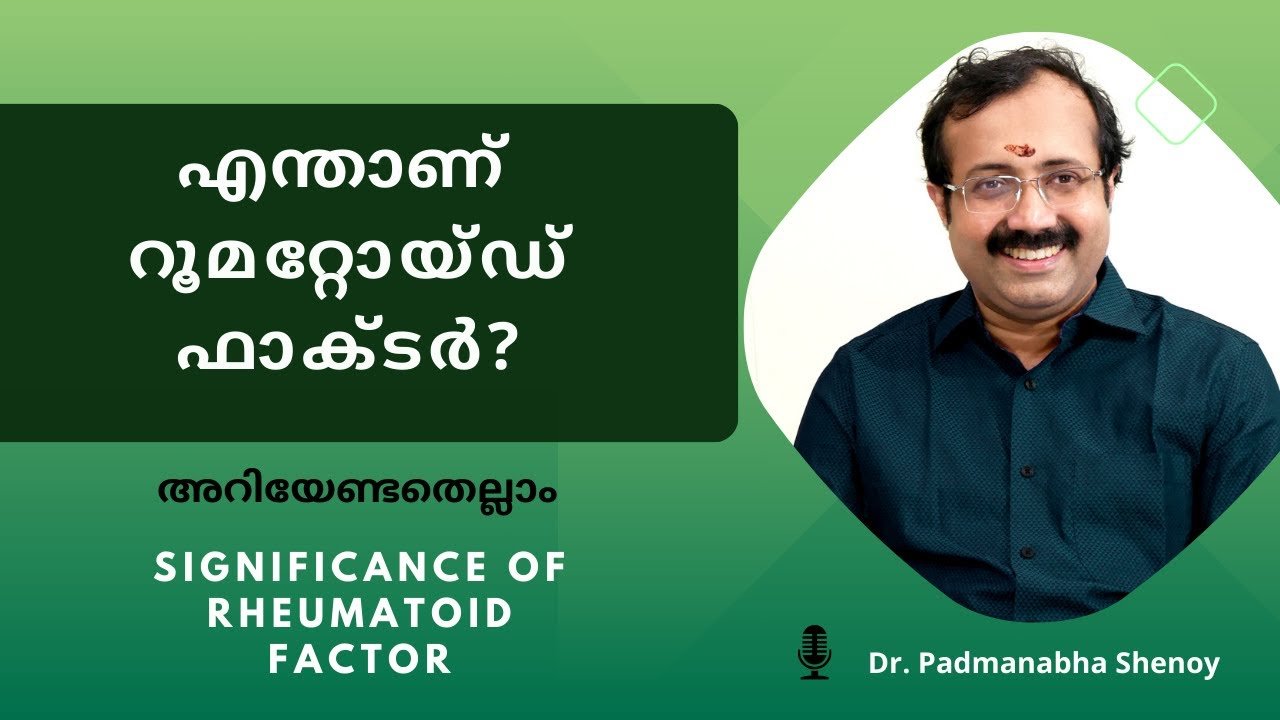 എന്താണ്
റൂമറ്റോയ്ഡ്
ഫാക്ടർ?

അറിയേണ്ടതെല്ലാം

SIGNIFICANCE OF
RHEUMATOID
FACTOR

Dr. Padmanabha Shenoy